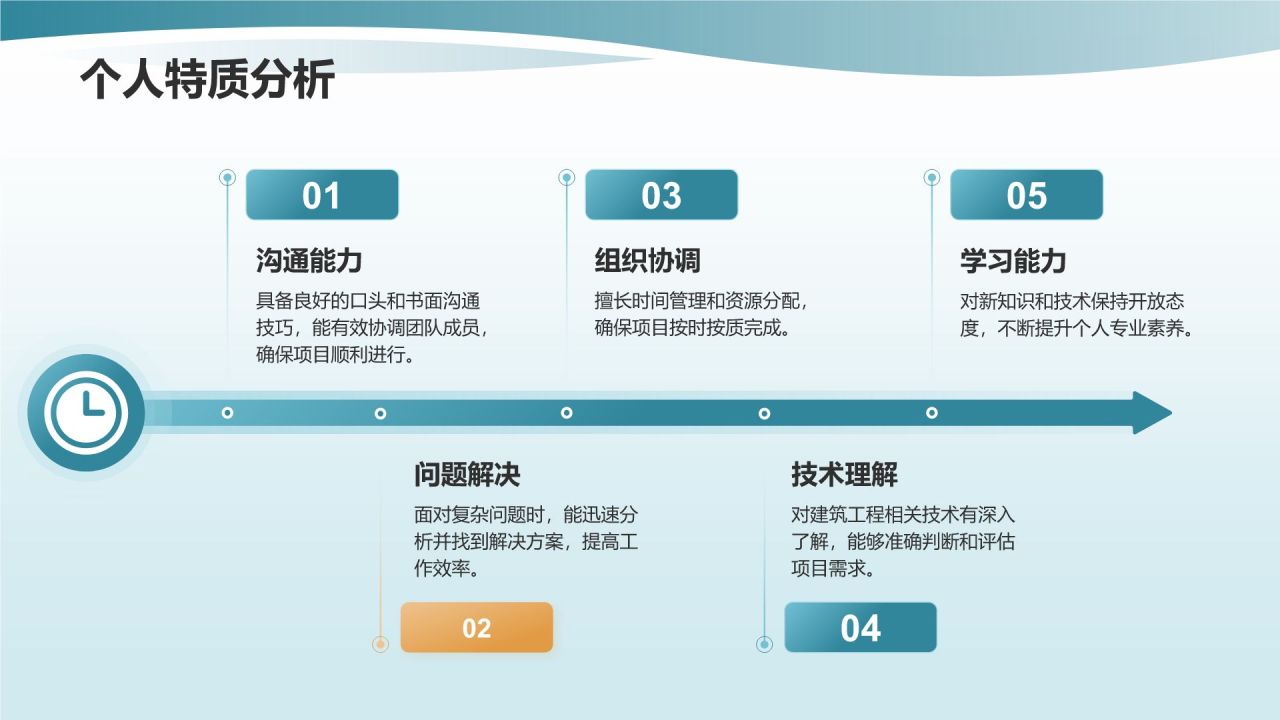 个人特质分析

01

沟通能力

具备良好的口头和书面沟通技巧，能有效协调团队成员，确保项目顺利进行。

03

组织协调

擅长时间管理和资源分配，确保项目按时按质完成。

05

学习能力

对新知识和技术保持开放态度，不断提升个人专业素养。

问题解决

面对复杂问题时，能迅速分析并找到解决方案，提高工作效率。

02

技术理解

对建筑工程相关技术有深入了解，能够准确判断和评估项目需求。

04